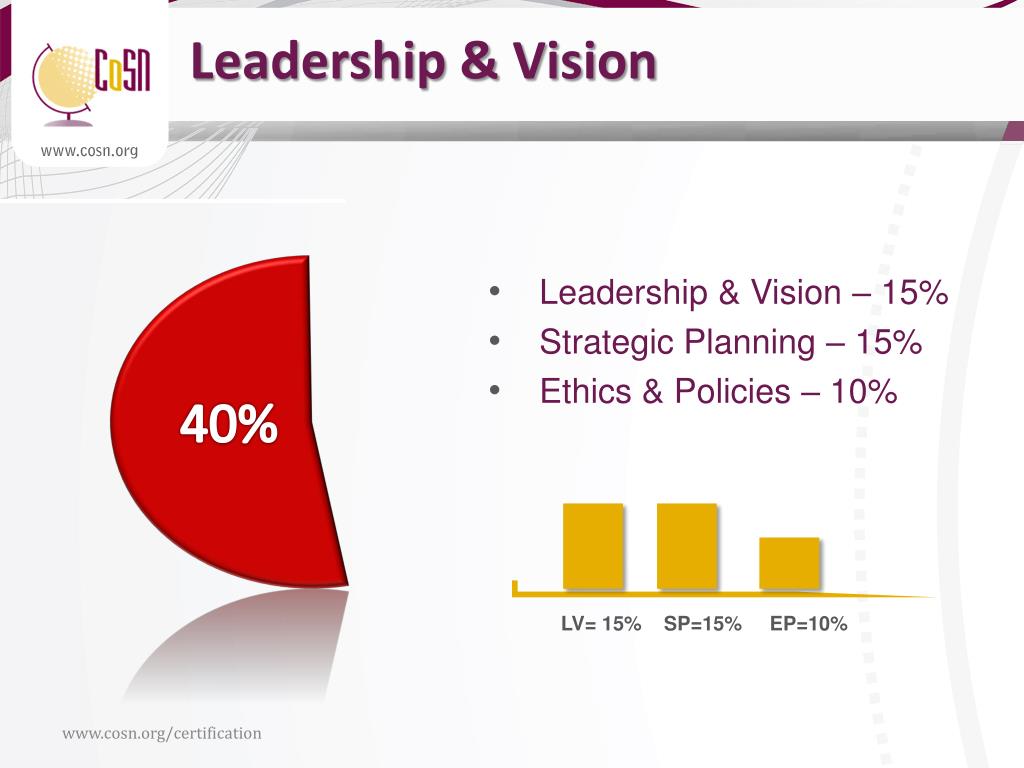 CoSN
www.cosn.org

Leadership & Vision

40%

• Leadership & Vision – 15%
• Strategic Planning – 15%
• Ethics & Policies – 10%

LV= 15% SP=15% EP=10%

www.cosn.org/certification